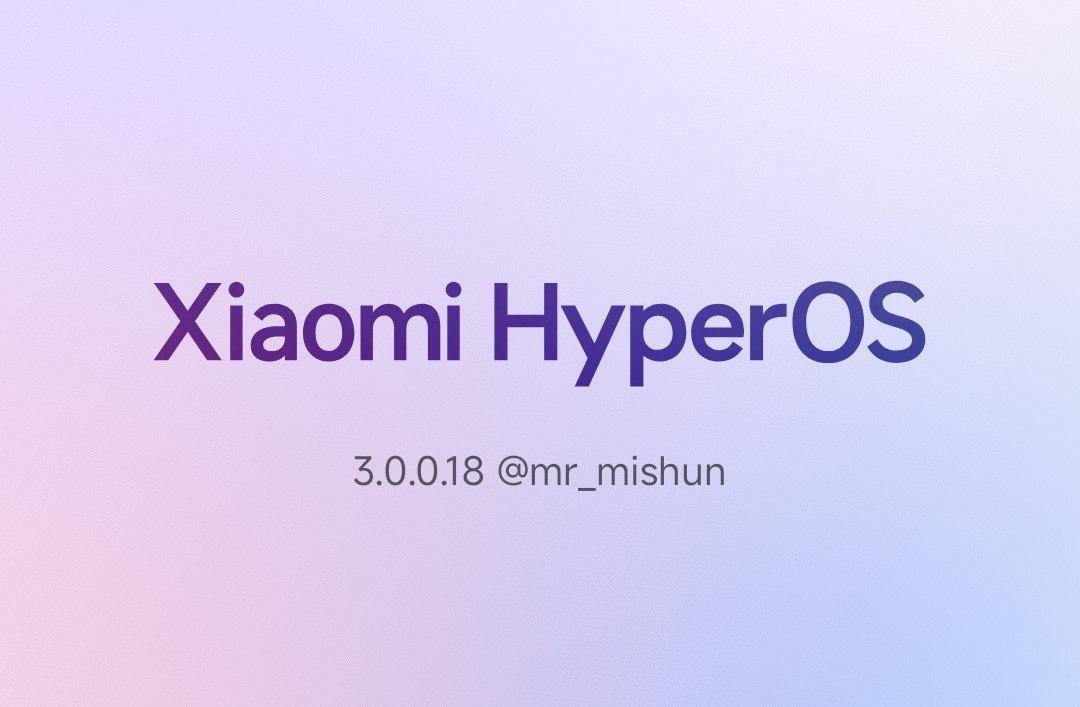 Xiaomi HyperOS

3.0.0.18 @mr_mishun